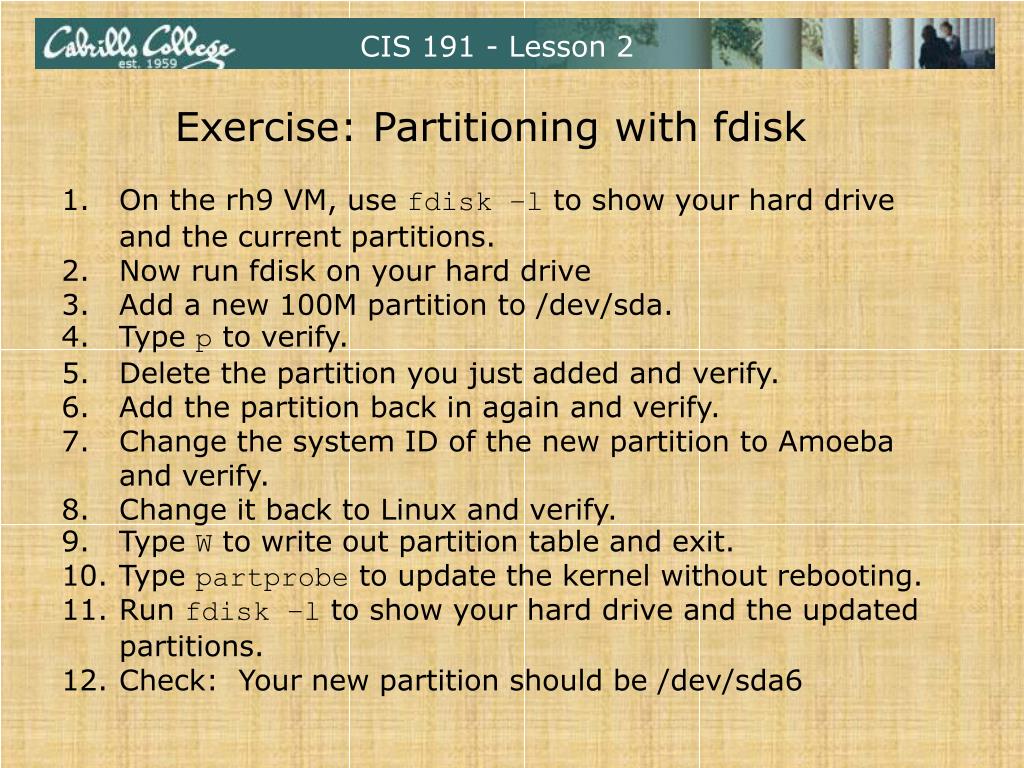 Cabrillo College est. 1959

CIS 191 - Lesson 2

Exercise: Partitioning with fdisk

1. On the rh9 VM, use fdisk –l to show your hard drive and the current partitions.
2. Now run fdisk on your hard drive
3. Add a new 100M partition to /dev/sda.
4. Type p to verify.
5. Delete the partition you just added and verify.
6. Add the partition back in again and verify.
7. Change the system ID of the new partition to Amoeba and verify.
8. Change it back to Linux and verify.
9. Type W to write out partition table and exit.
10. Type partprobe to update the kernel without rebooting.
11. Run fdisk –l to show your hard drive and the updated partitions.
12. Check: Your new partition should be /dev/sda6